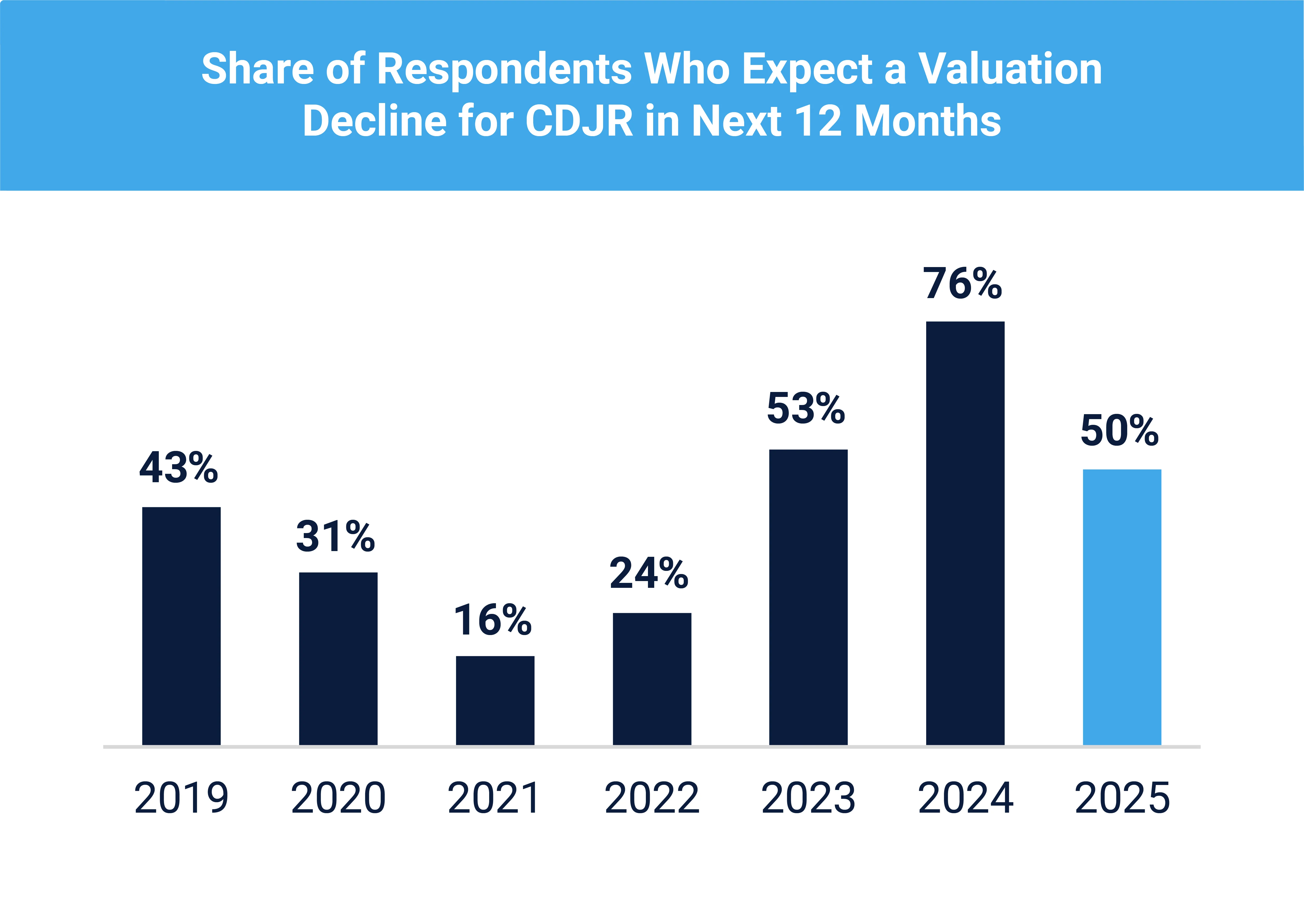 Share of Respondents Who Expect a Valuation Decline for CDJR in Next 12 Months

43%
31%
16%
24%
53%
76%
50%

2019 2020 2021 2022 2023 2024 2025